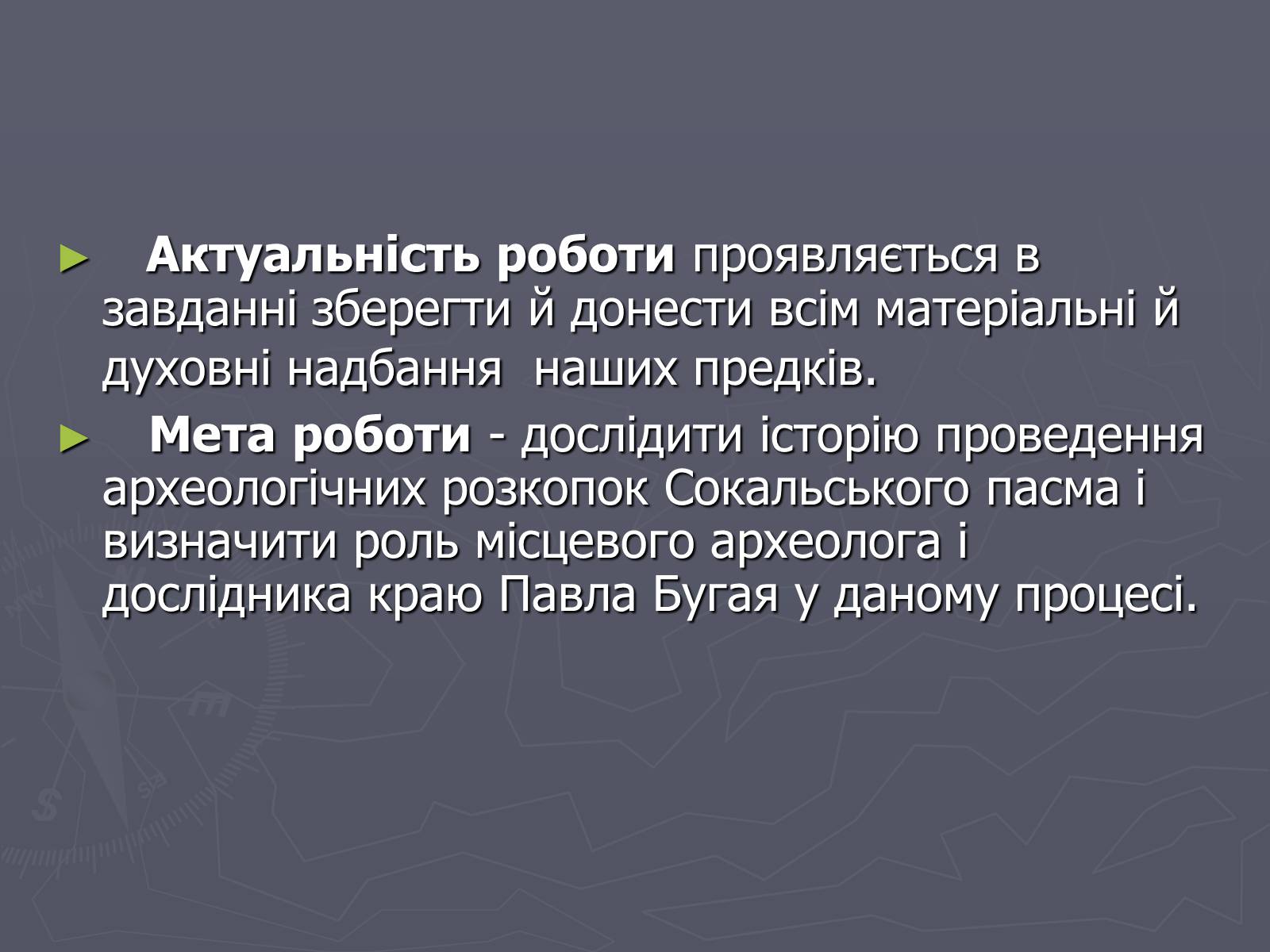 ► Актуальність роботи проявляється в завданні зберегти й донести всім матеріальні й духовні надбання наших предків.

► Мета роботи - дослідити історію проведення археологічних розкопок Сокальського пасма і визначити роль місцевого археолога і дослідника краю Павла Бугая у даному процесі.